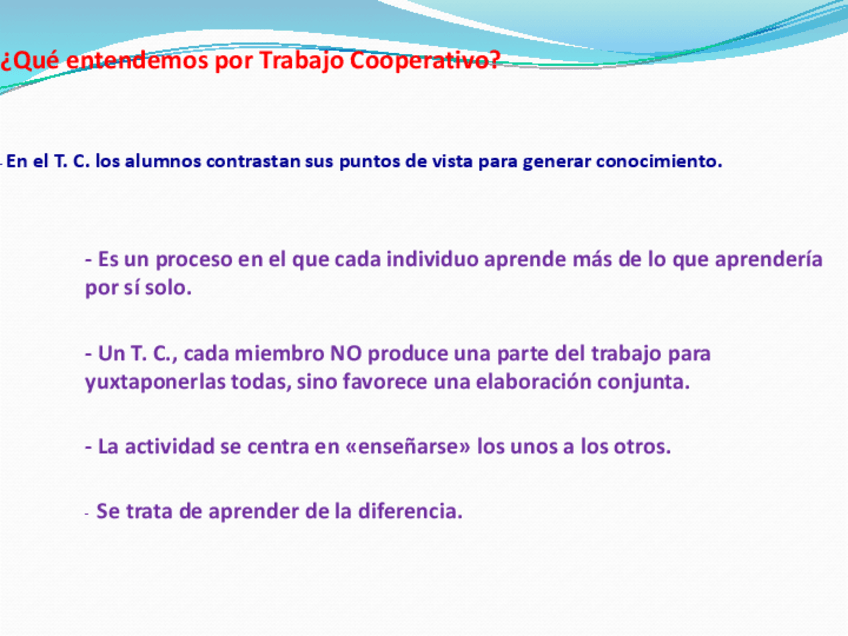 ¿Qué entendemos por Trabajo Cooperativo?

- En el T. C. los alumnos contrastan sus puntos de vista para generar conocimiento.

- Es un proceso en el que cada individuo aprende más de lo que aprendería por sí solo.

- Un T. C., cada miembro NO produce una parte del trabajo para yuxtaponerlas todas, sino favorece una elaboración conjunta.

- La actividad se centra en «enseñarse» los unos a los otros.

- Se trata de aprender de la diferencia.